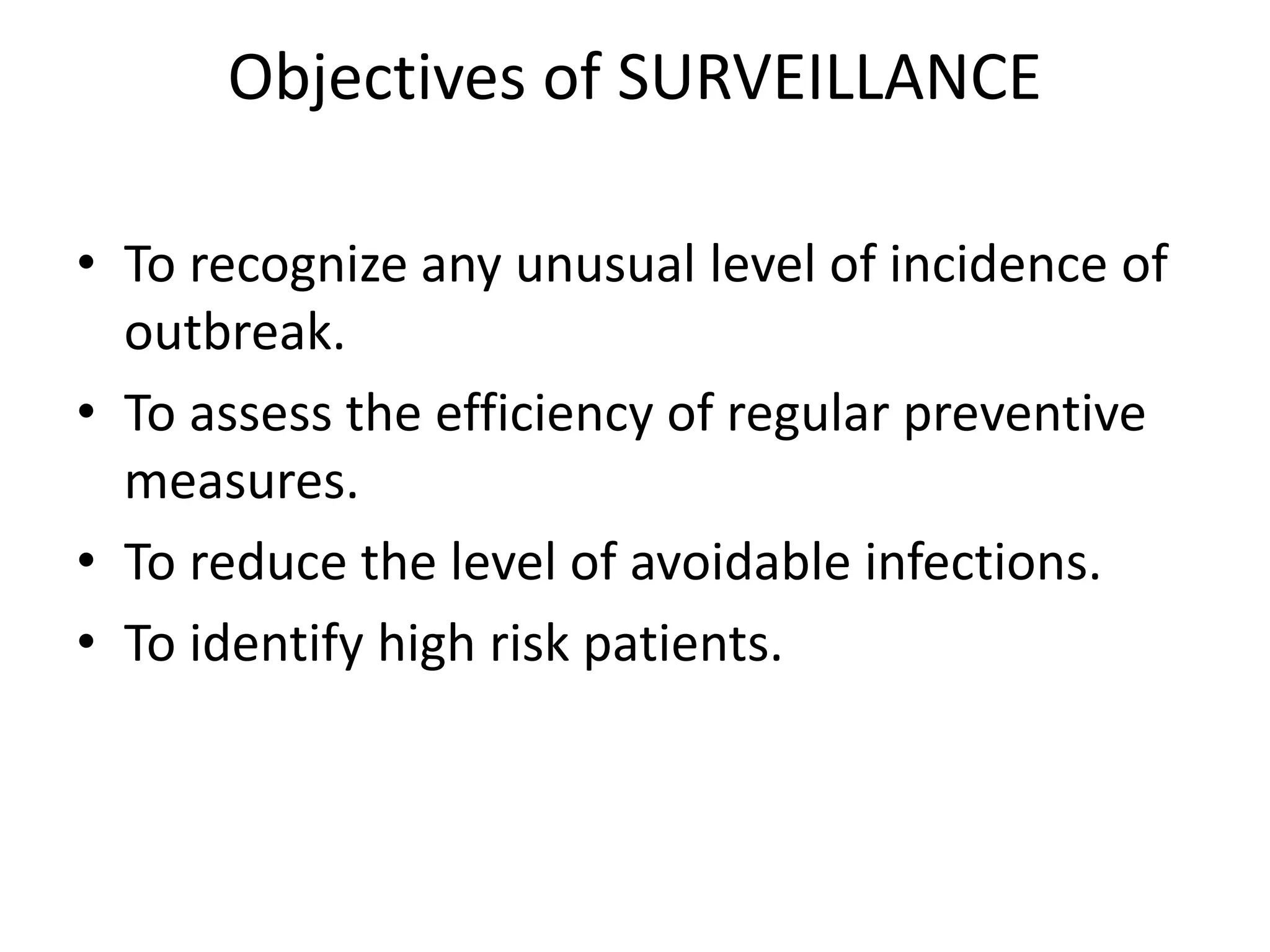 Objectives of SURVEILLANCE

• To recognize any unusual level of incidence of outbreak.
• To assess the efficiency of regular preventive measures.
• To reduce the level of avoidable infections.
• To identify high risk patients.